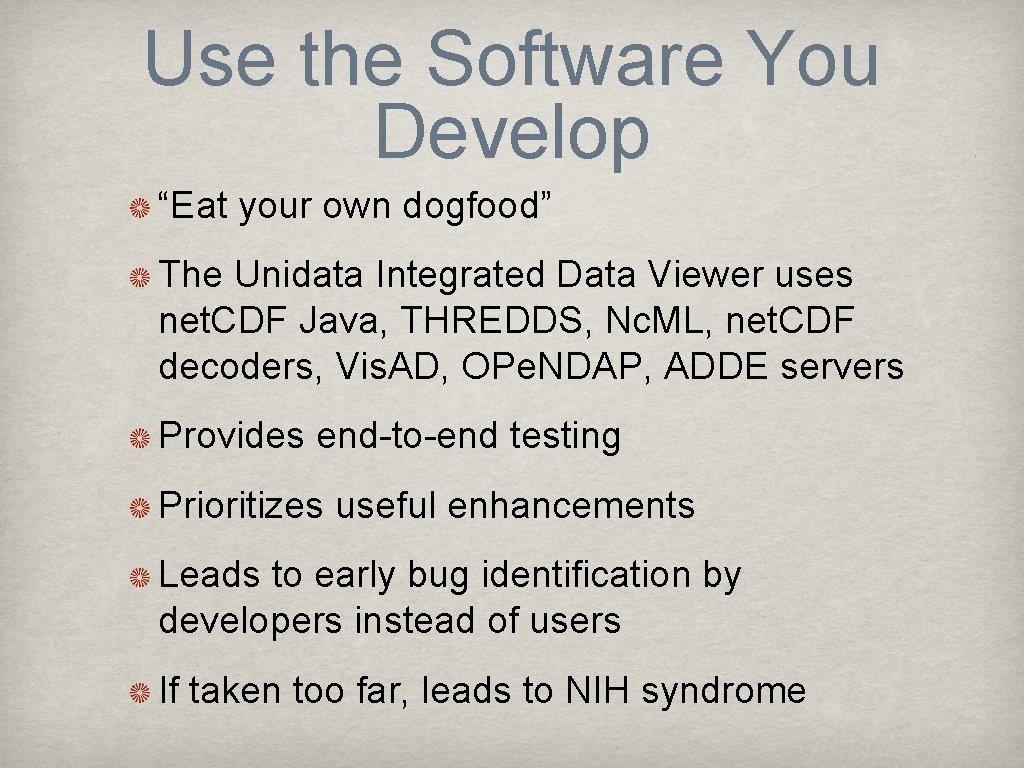 Use the Software You Develop

“Eat your own dogfood”

The Unidata Integrated Data Viewer uses net.CDF Java, THREDDS, Nc.ML, net.CDF decoders, Vis.AD, OPe.NDAP, ADDE servers

Provides end-to-end testing

Prioritizes useful enhancements

Leads to early bug identification by developers instead of users

If taken too far, leads to NIH syndrome